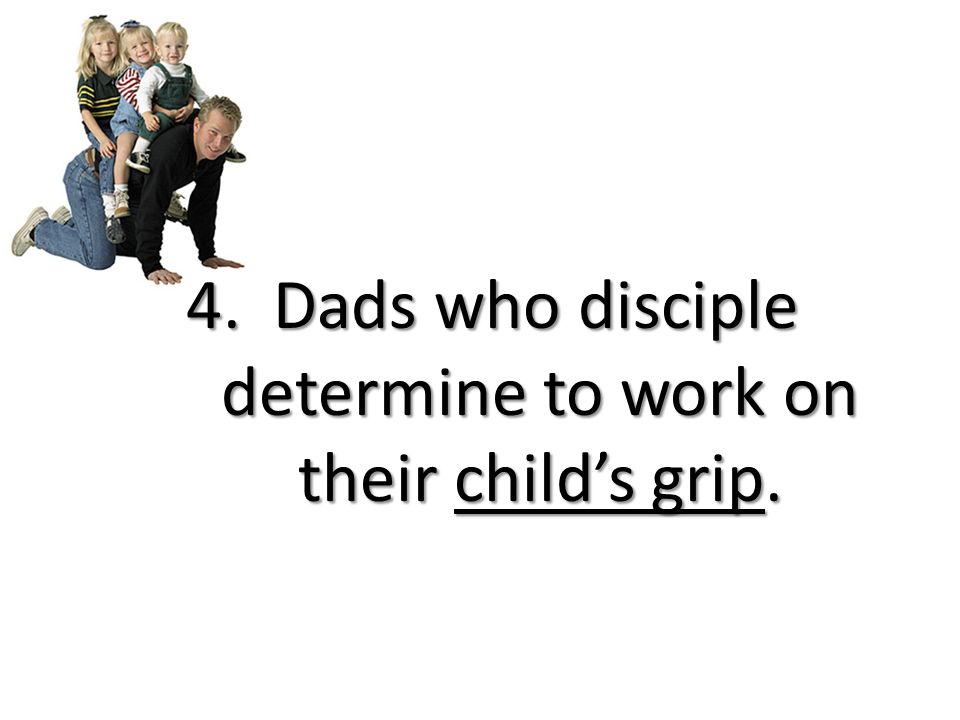 4. Dads who disciple determine to work on their child’s grip.